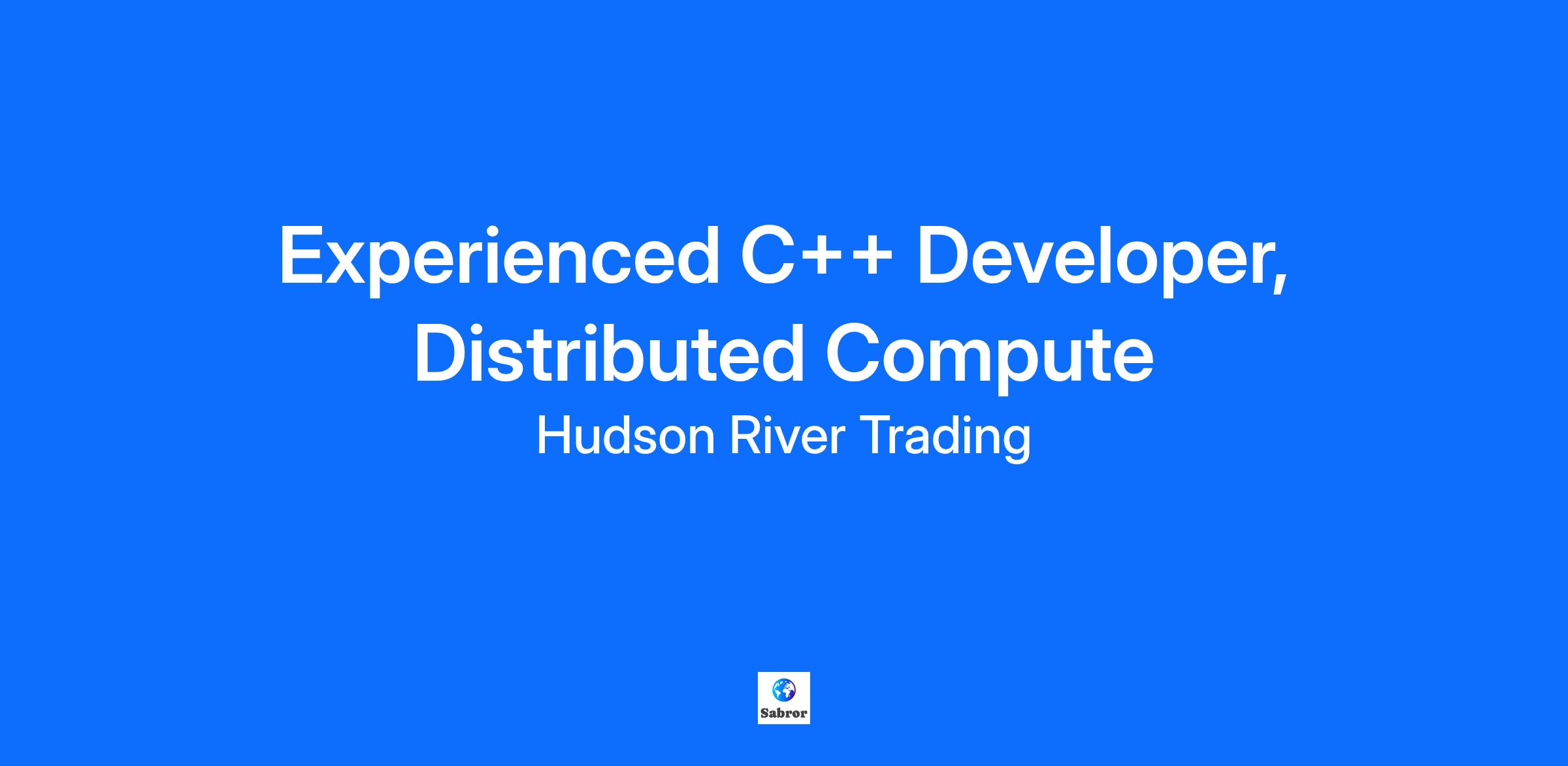 Experienced C++ Developer, Distributed Compute

Hudson River Trading

Sabror